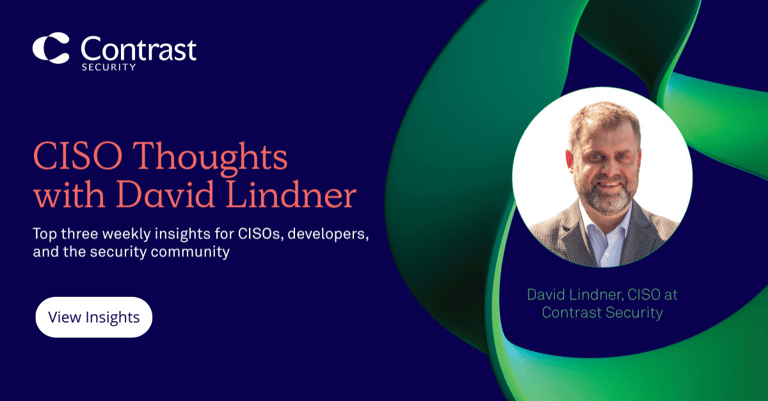 Contrast
SECURITY

CISO Thoughts with David Lindner

Top three weekly insights for CISOs, developers, and the security community

View Insights

David Lindner, CISO at Contrast Security